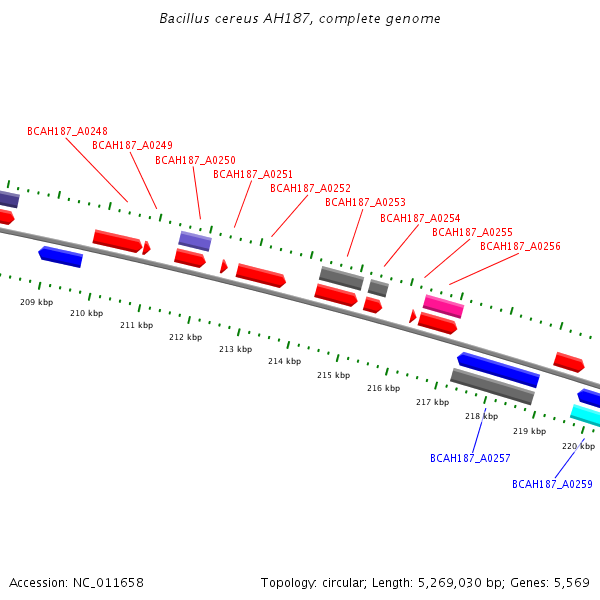 Bacillus cereus AH187, complete genome

BCAH187_A0248
BCAH187_A0249
BCAH187_A0250
BCAH187_A0251
BCAH187_A0252
BCAH187_A0253
BCAH187_A0254
BCAH187_A0255
BCAH187_A0256

209 kbp
210 kbp
211 kbp
212 kbp
213 kbp
214 kbp
215 kbp
216 kbp
217 kbp
218 kbp
219 kbp
220 kbp

BCAH187_A0257
BCAH187_A0259

Accession: NC_011658
Topology: circular; Length: 5,269,030 bp; Genes: 5,569